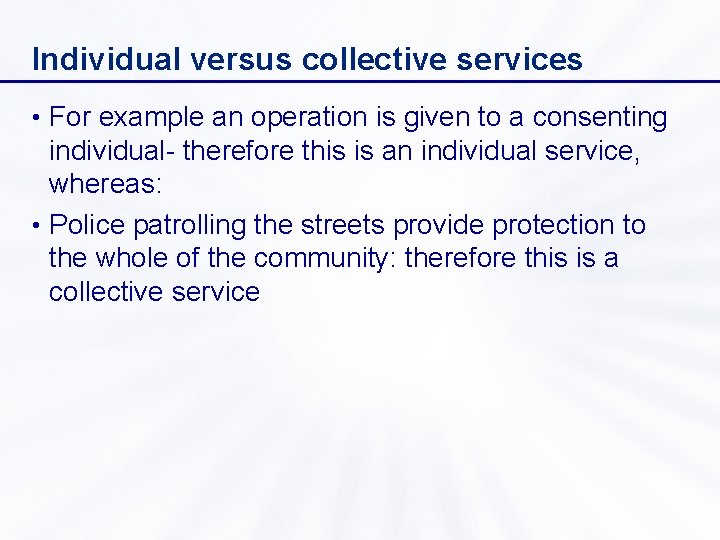 Individual versus collective services

• For example an operation is given to a consenting individual- therefore this is an individual service, whereas:

• Police patrolling the streets provide protection to the whole of the community: therefore this is a collective service